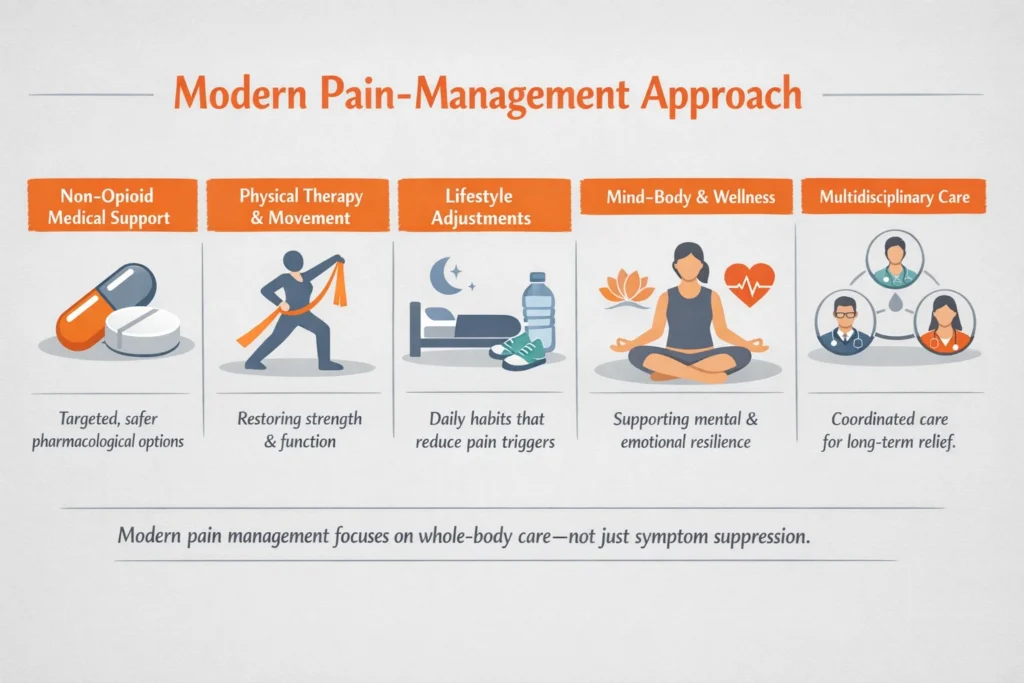 Modern Pain-Management Approach

Non-Opioid Medical Support

Targeted, safer pharmacological options

Physical Therapy & Movement

Restoring strength & function

Lifestyle Adjustments

Daily habits that reduce pain triggers

Mind-Body & Wellness

Supporting mental & emotional resilience

Multidisciplinary Care

Coordinated care for long-term relief.

Modern pain management focuses on whole-body care—not just symptom suppression.